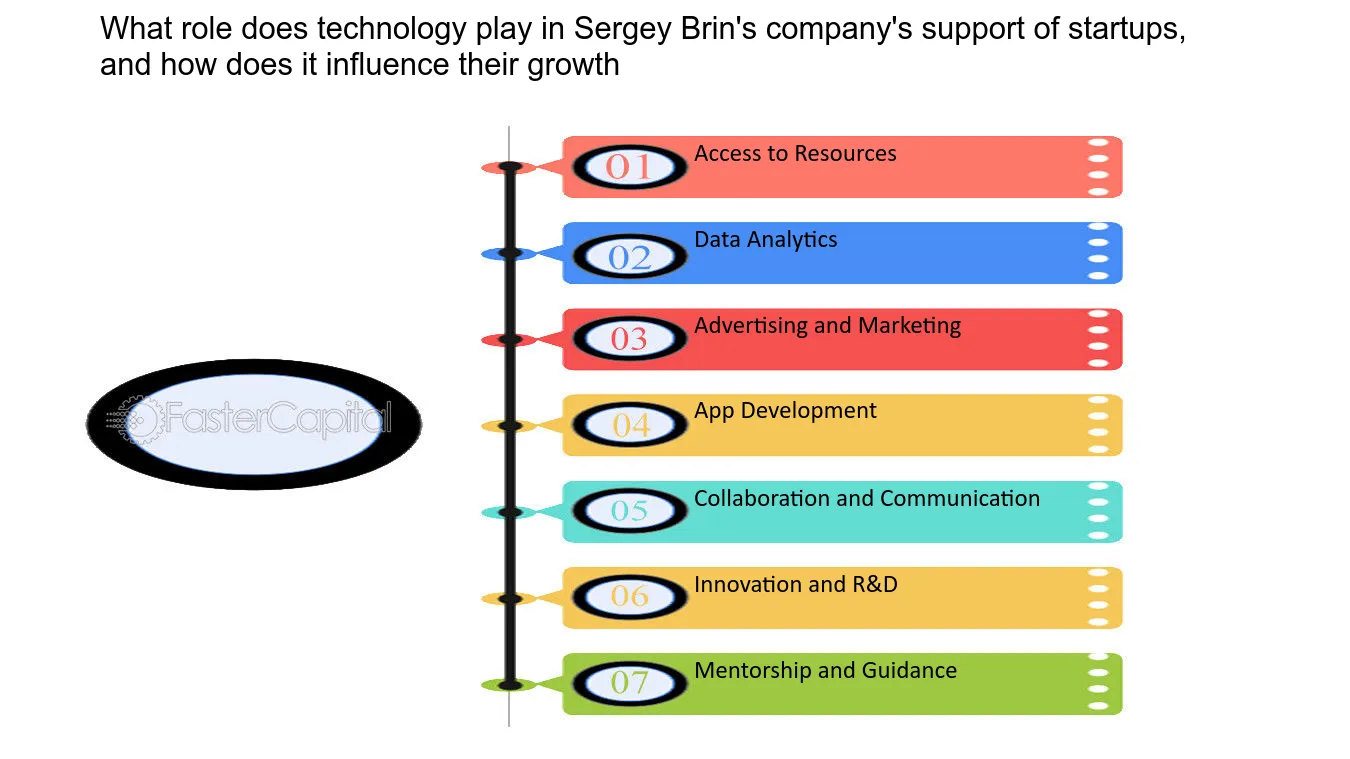 What role does technology play in Sergey Brin's company's support of startups, and how does it influence their growth

FasterCapital

01 Access to Resources

02 Data Analytics

03 Advertising and Marketing

04 App Development

05 Collaboration and Communication

06 Innovation and R&D

07 Mentorship and Guidance